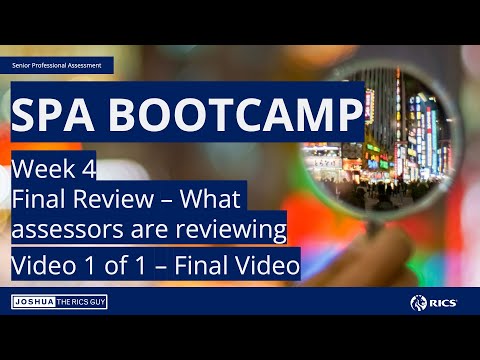 Senior Professional Assessment

SPA BOOTCAMP

Week 4
Final Review – What assessors are reviewing
Video 1 of 1 – Final Video

JOSHUA THE RICS GUY

RICS